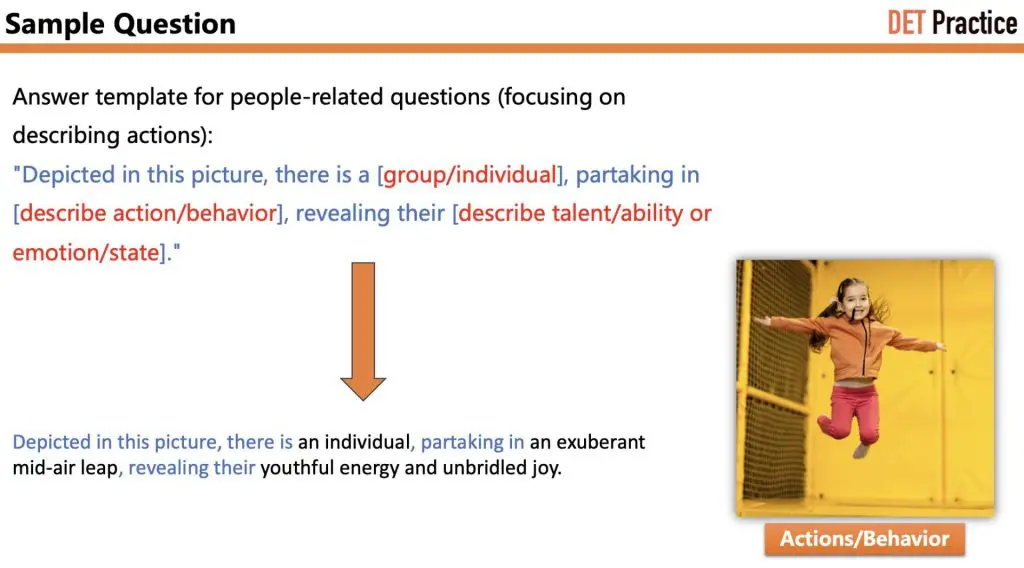 Sample Question

DET Practice

Answer template for people-related questions (focusing on describing actions):

"Depicted in this picture, there is a [group/individual], partaking in [describe action/behavior], revealing their [describe talent/ability or emotion/state]."

Depicted in this picture, there is an individual, partaking in an exuberant mid-air leap, revealing their youthful energy and unbridled joy.

Actions/Behavior